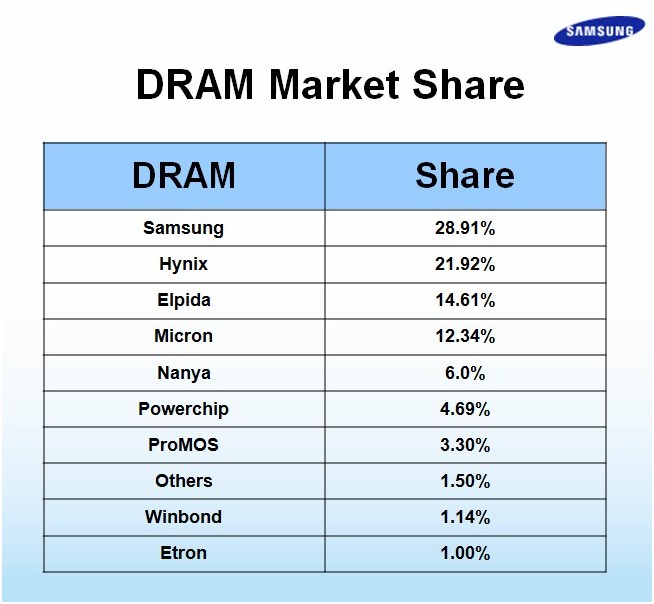 SAMSUNG

DRAM Market Share

| DRAM | Share |
|---|---|
| Samsung | 28.91% |
| Hynix | 21.92% |
| Elpida | 14.61% |
| Micron | 12.34% |
| Nanya | 6.0% |
| Powerchip | 4.69% |
| ProMOS | 3.30% |
| Others | 1.50% |
| Winbond | 1.14% |
| Etron | 1.00% |